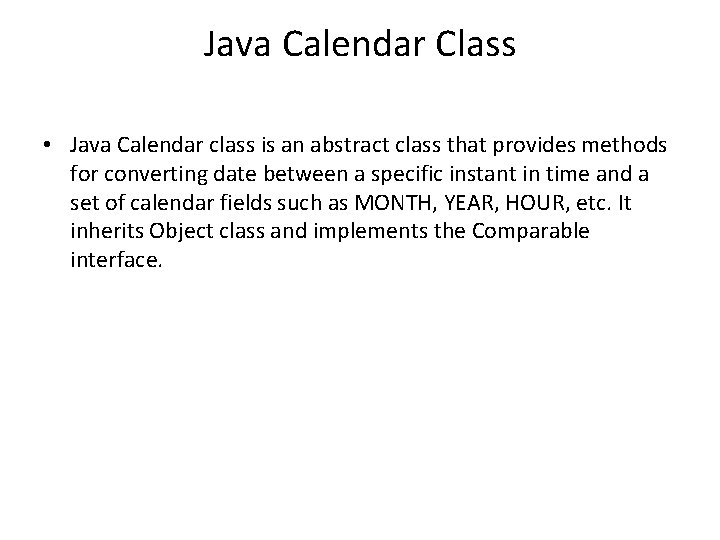 Java Calendar Class

• Java Calendar class is an abstract class that provides methods for converting date between a specific instant in time and a set of calendar fields such as MONTH, YEAR, HOUR, etc. It inherits Object class and implements the Comparable interface.